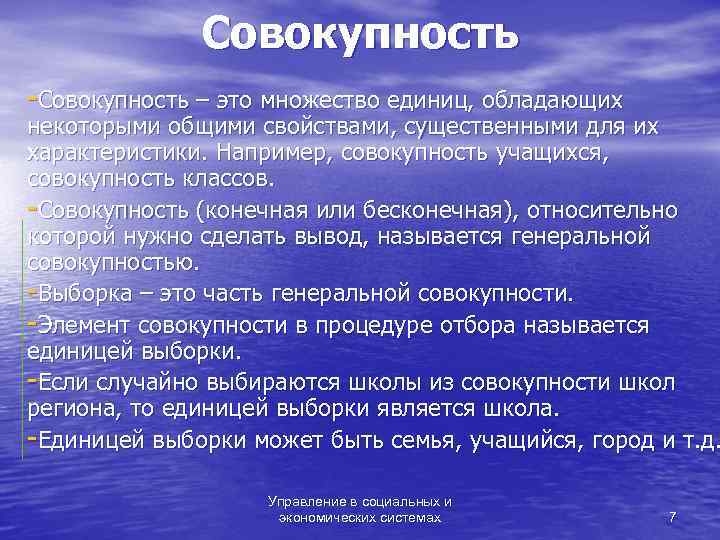 Совокупность

-Совокупность – это множество единиц, обладающих некоторыми общими свойствами, существенными для их характеристики. Например, совокупность учащихся, совокупность классов.

-Совокупность (конечная или бесконечная), относительно которой нужно сделать вывод, называется генеральной совокупностью.

-Выборка – это часть генеральной совокупности.

-Элемент совокупности в процедуре отбора называется единицей выборки.

-Если случайно выбираются школы из совокупности школ региона, то единицей выборки является школа.

-Единицей выборки может быть семья, учащийся, город и т.д.

Управление в социальных и экономических системах

7